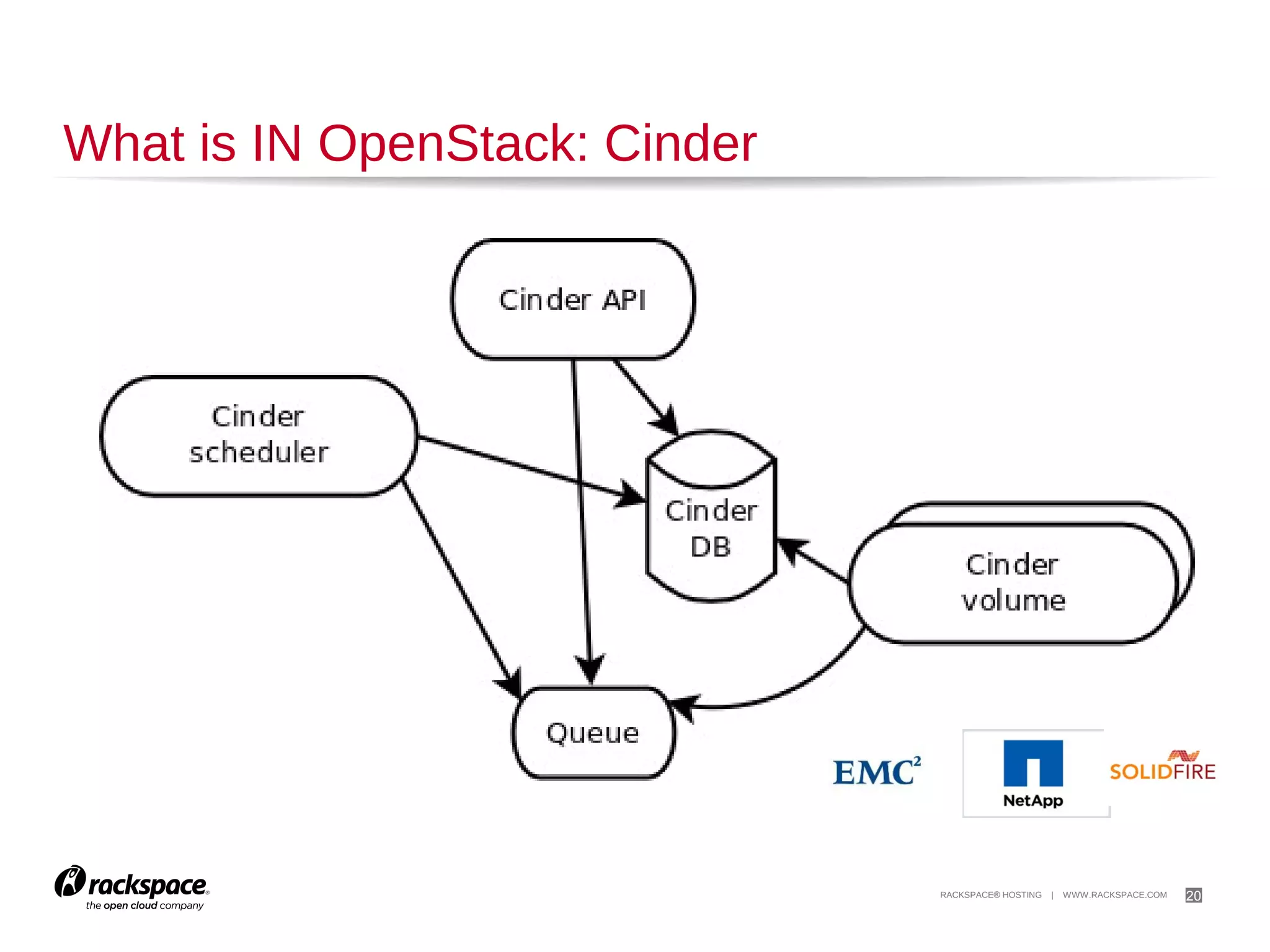 What is IN OpenStack: Cinder

Cinder API

Cinder scheduler

Cinder DB

Cinder volume

Queue

EMC$^2$

NetApp

SOLIDFIRE

rackspace®
the open cloud company

RACKSPACE® HOSTING | WWW.RACKSPACE.COM 20